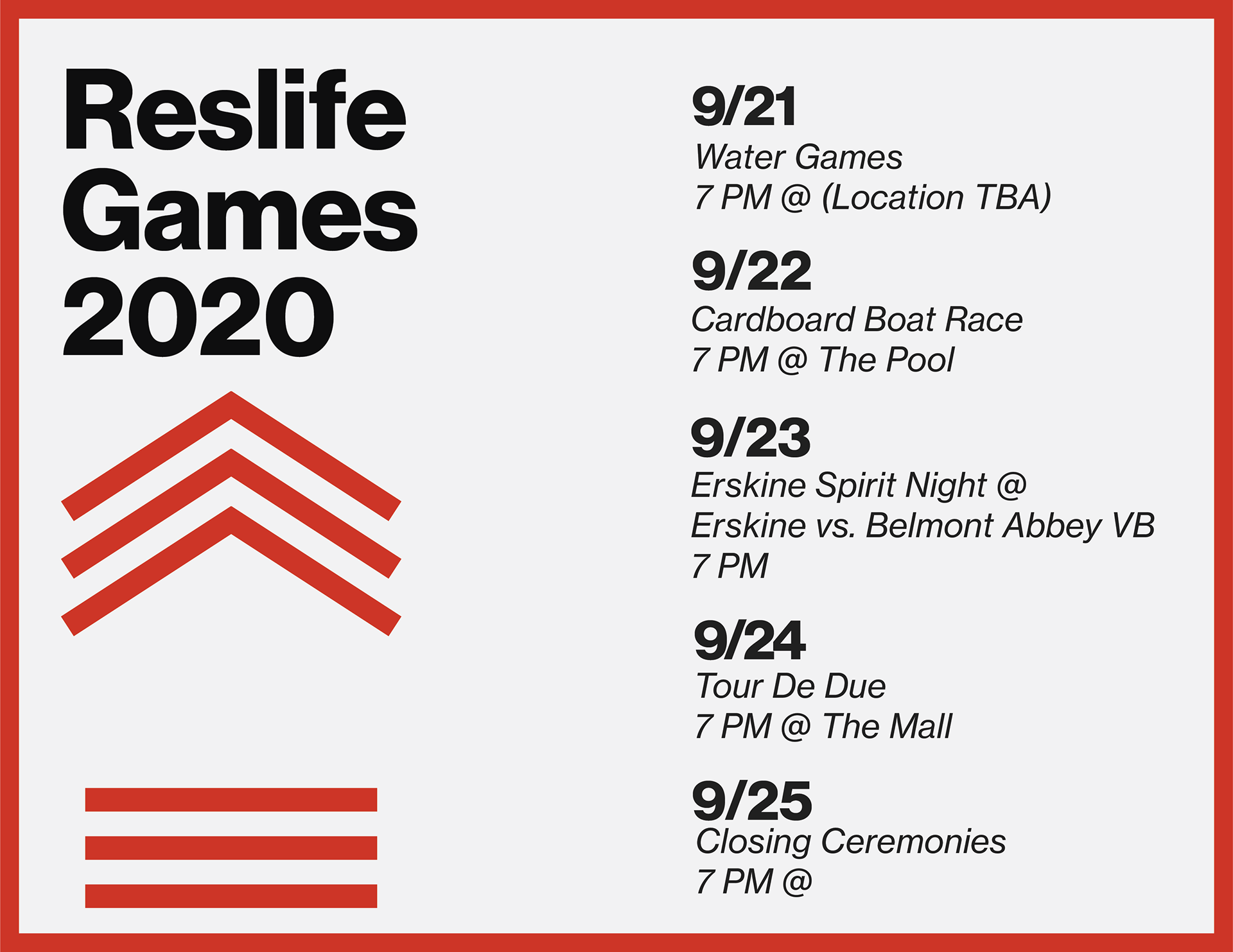 Reslife Games 2020

9/21
Water Games
7 PM @ (Location TBA)

9/22
Cardboard Boat Race
7 PM @ The Pool

9/23
Erskine Spirit Night @
Erskine vs. Belmont Abbey VB
7 PM

9/24
Tour De Due
7 PM @ The Mall

9/25
Closing Ceremonies
7 PM @